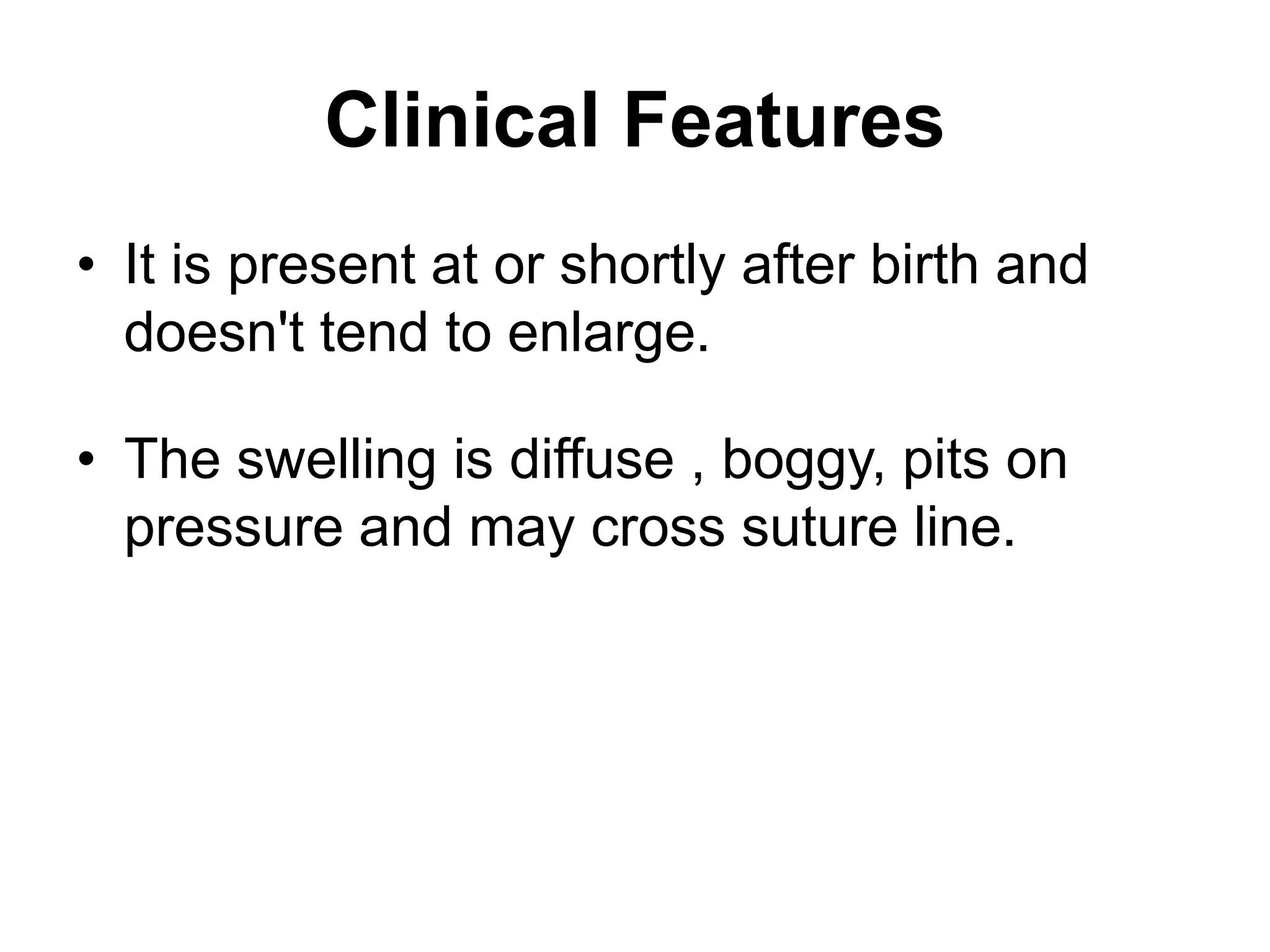 Clinical Features

• It is present at or shortly after birth and doesn't tend to enlarge.

• The swelling is diffuse , boggy, pits on pressure and may cross suture line.